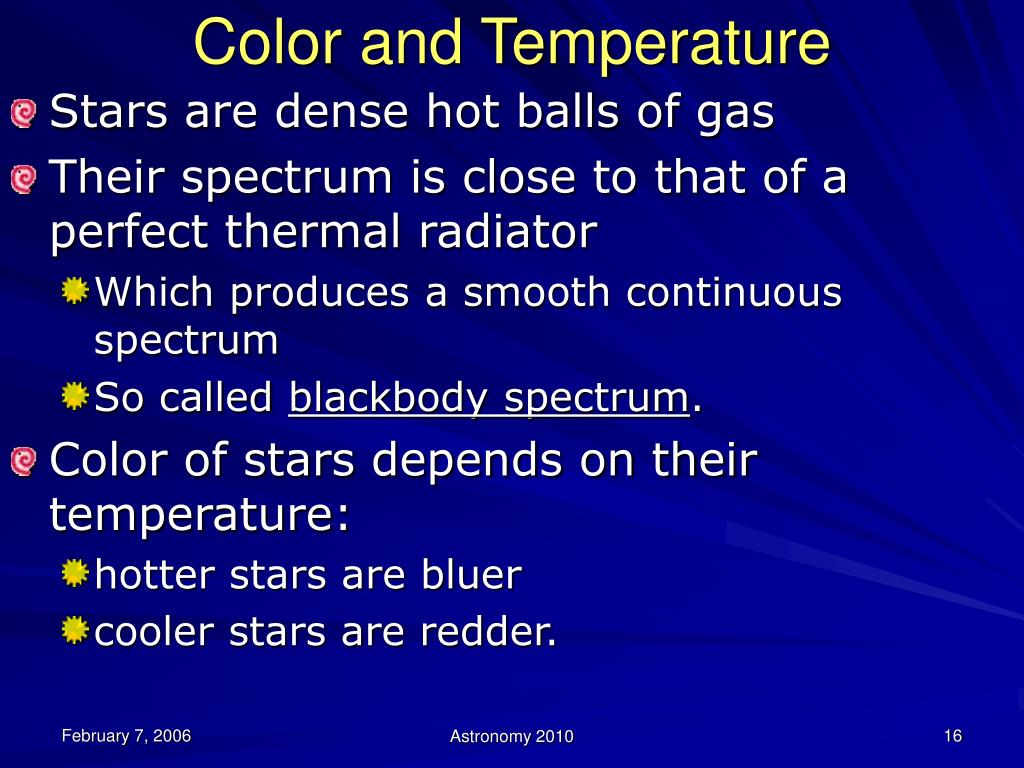 Color and Temperature

Stars are dense hot balls of gas

Their spectrum is close to that of a perfect thermal radiator

Which produces a smooth continuous spectrum

So called blackbody spectrum.

Color of stars depends on their temperature:

hotter stars are bluer

cooler stars are redder.

February 7, 2006

Astronomy 2010

16